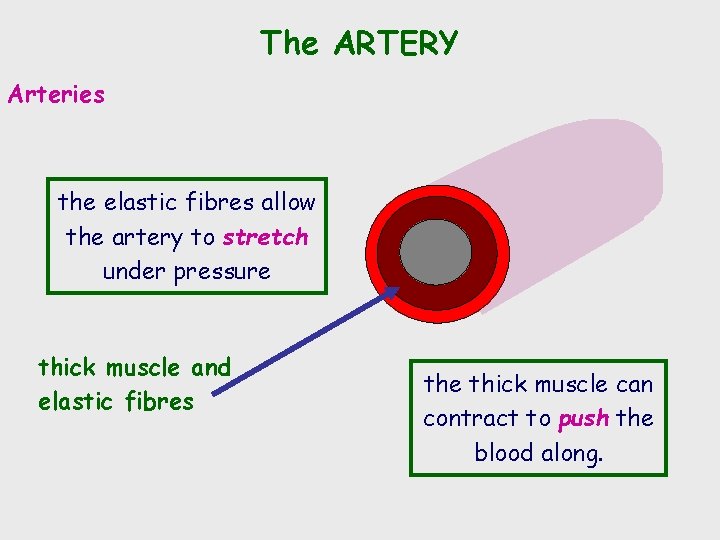 The ARTERY

Arteries

the elastic fibres allow the artery to stretch under pressure

thick muscle and elastic fibres

the thick muscle can contract to push the blood along.